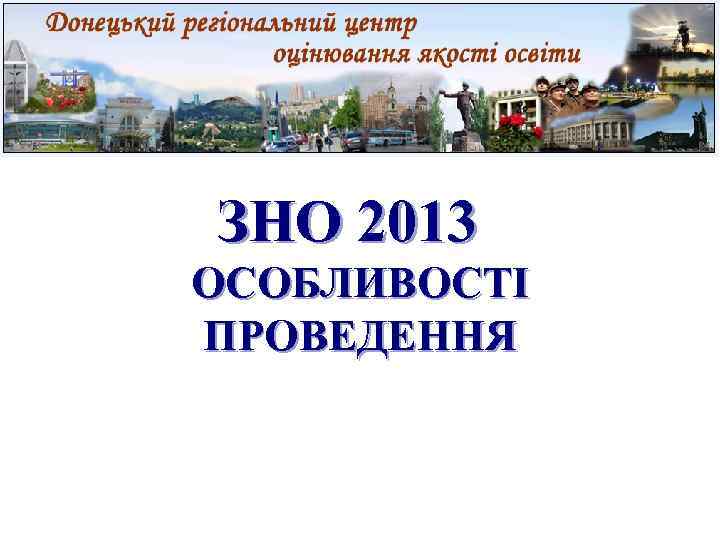 Донецький регіональний центр оцінювання якості освіти

ЗНО 2013
ОСОБЛИВОСТІ ПРОВЕДЕННЯ